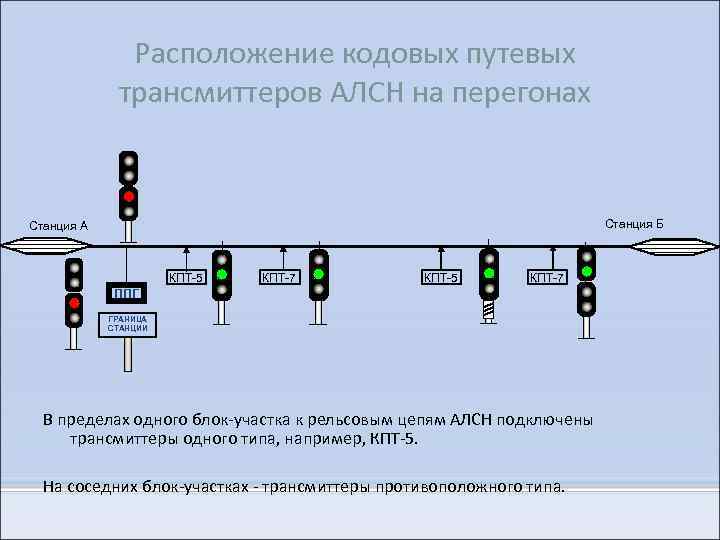 Расположение кодовых путевых трансмиттеров АЛСН на перегонах

Станция А

Станция Б

ППГ

ГРАНИЦА СТАНЦИИ

КПТ-5

КПТ-7

КПТ-5

КПТ-7

В пределах одного блок-участка к рельсовым цепям АЛСН подключены трансмиттеры одного типа, например, КПТ-5.

На соседних блок-участках - трансмиттеры противоположного типа.